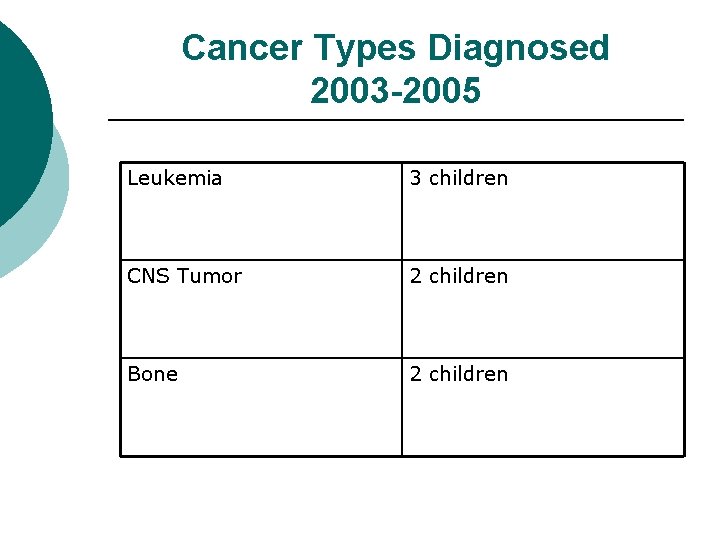 Cancer Types Diagnosed
2003-2005

| Leukemia | 3 children |
|---|---|
| CNS Tumor | 2 children |
| Bone | 2 children |